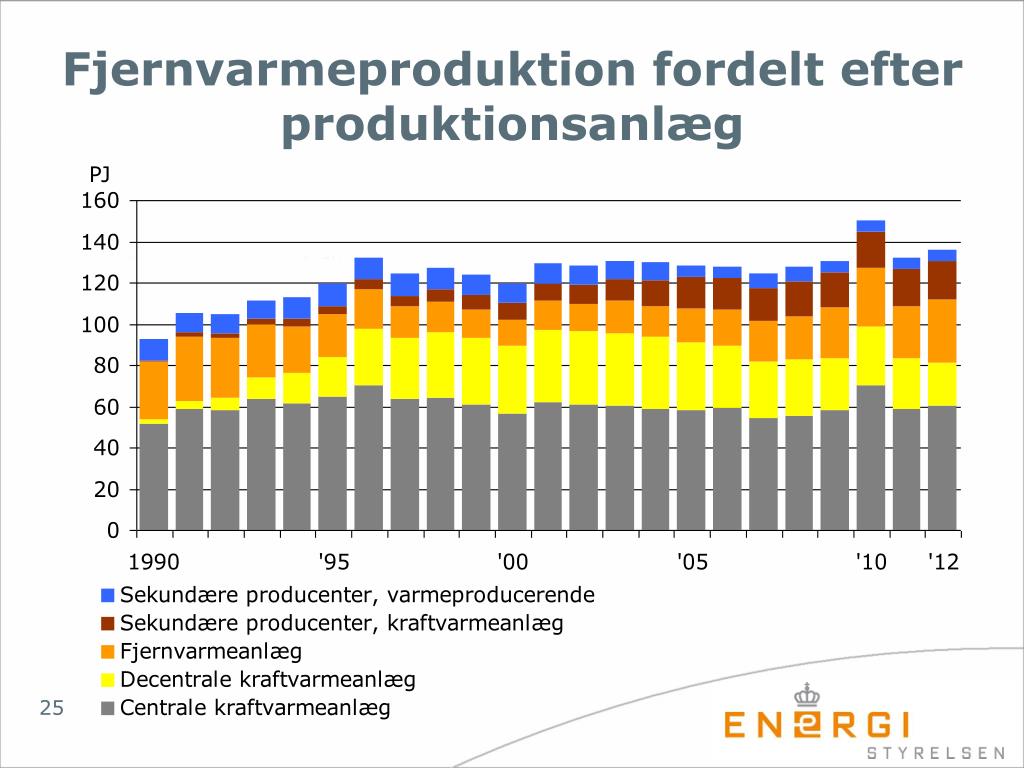 Fjernvarmeproduktion fordelt efter produktionsanlæg

PJ
160
140
120
100
80
60
40
20
0

1990 '95 '00 '05 '10 '12

Sekundære producenter, varmeproducerende
Sekundære producenter, kraftvarmeanlæg
Fjernvarmeanlæg
Decentrale kraftvarmeanlæg
Centrale kraftvarmeanlæg

25

ENERGI
STYRELSEN